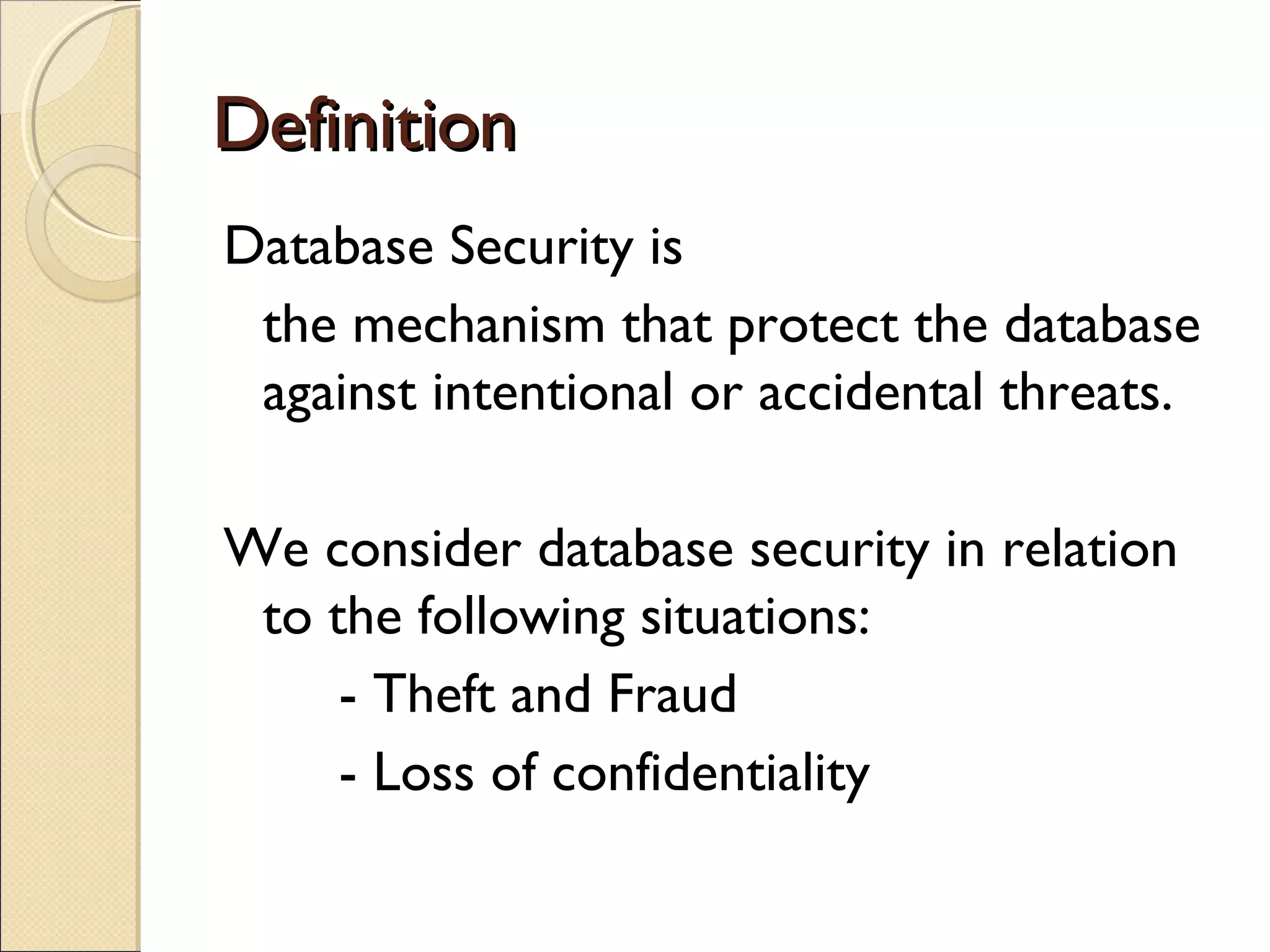 Definition

Database Security is

the mechanism that protect the database against intentional or accidental threats.

We consider database security in relation to the following situations:

- Theft and Fraud

- Loss of confidentiality